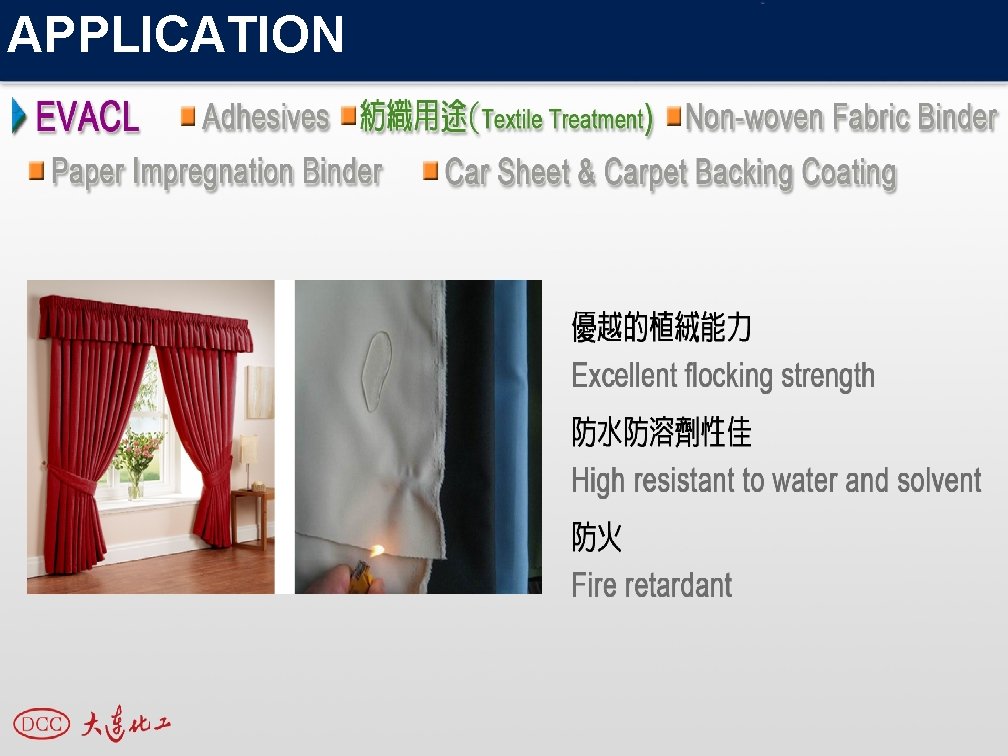 APPLICATION

EVACL Adhesives 紡織用途(Textile Treatment) Non-woven Fabric Binder Paper Impregnation Binder Car Sheet & Carpet Backing Coating

優越的植絨能力
Excellent flocking strength

防水防溶劑性佳
High resistant to water and solvent

防火
Fire retardant

DCC 大連化工